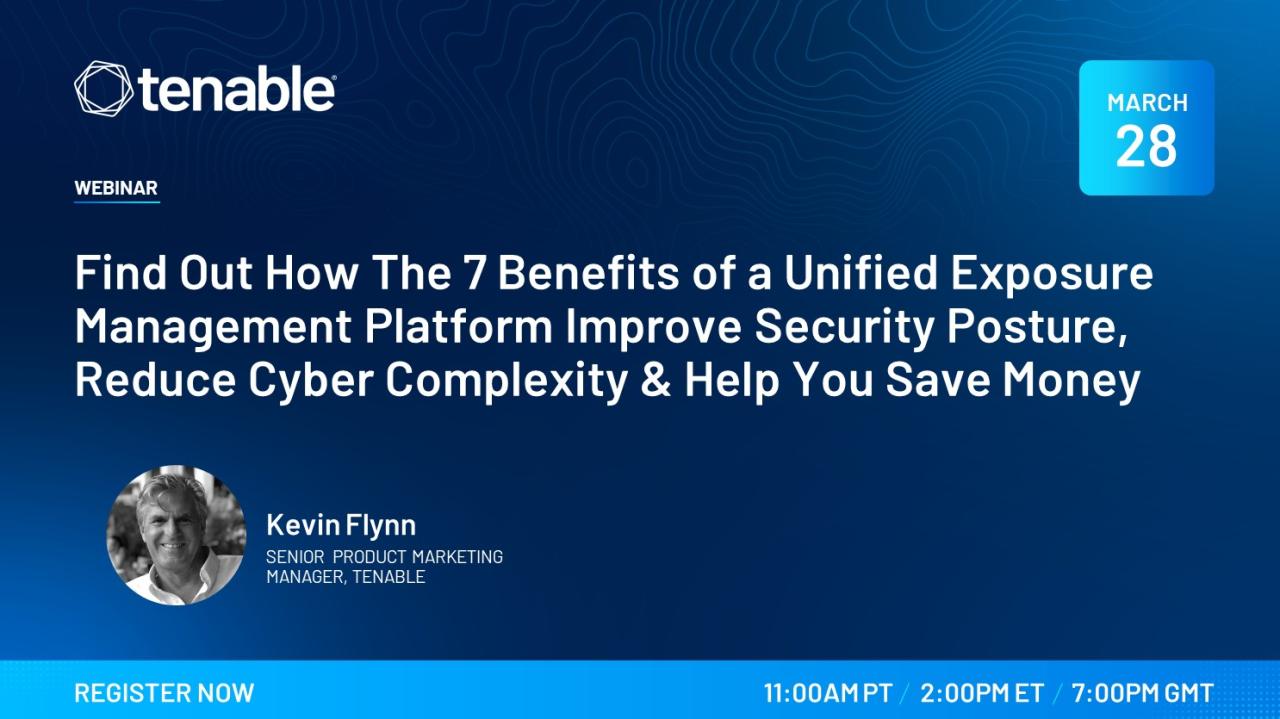 tenable

MARCH
28

WEBINAR

Find Out How The 7 Benefits of a Unified Exposure Management Platform Improve Security Posture, Reduce Cyber Complexity & Help You Save Money

Kevin Flynn
SENIOR PRODUCT MARKETING MANAGER, TENABLE

REGISTER NOW

11:00AM PT / 2:00PM ET / 7:00PM GMT